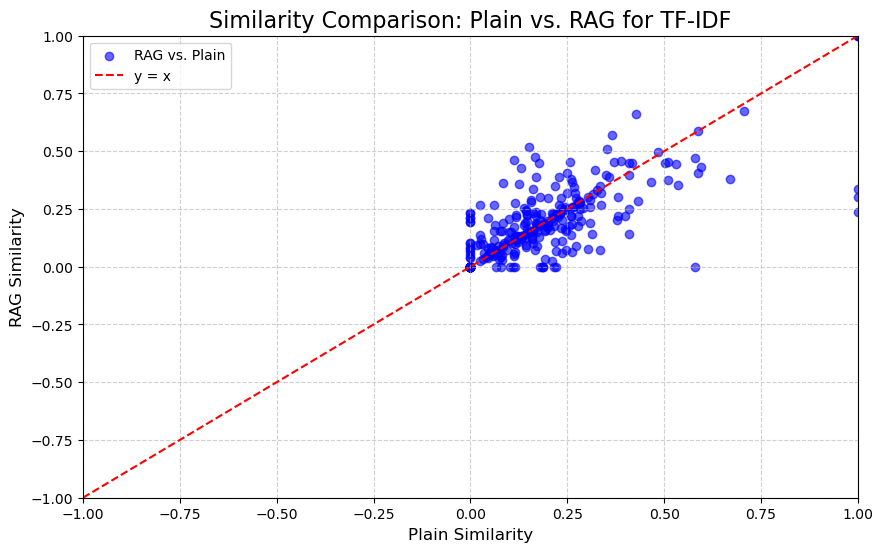 Similarity Comparison: Plain vs. RAG for TF-IDF

RAG vs. Plain
y = x

RAG Similarity

1.00
0.75
0.50
0.25
0.00
−0.25
−0.50
−0.75
−1.00

−1.00 −0.75 −0.50 −0.25 0.00 0.25 0.50 0.75 1.00

Plain Similarity